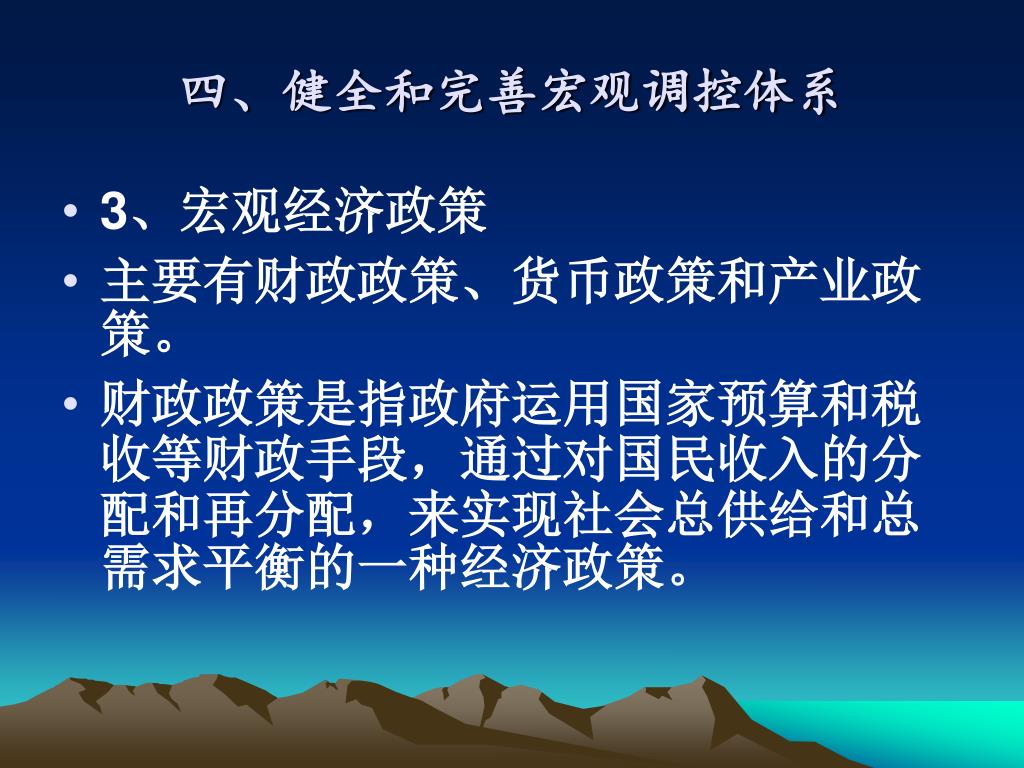 四、健全和完善宏观调控体系

• 3、宏观经济政策
• 主要有财政政策、货币政策和产业政策。
• 财政政策是指政府运用国家预算和税收等财政手段，通过对国民收入的分配和再分配，来实现社会总供给和总需求平衡的一种经济政策。